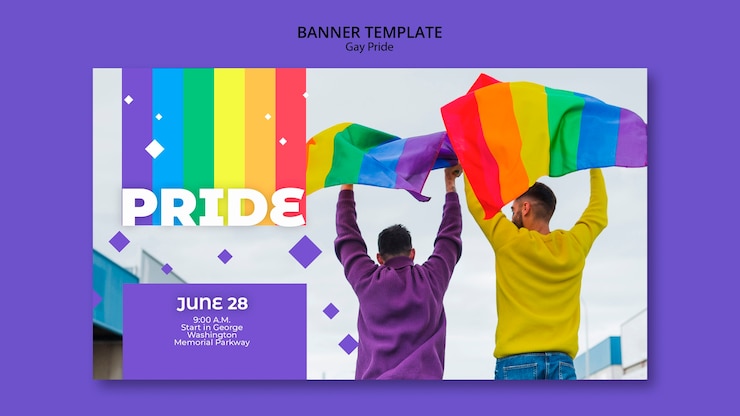 BANNER TEMPLATE
Gay Pride

PRIDE

JUNE 28
9:00 A.M.
Start in George Washington Memorial Parkway